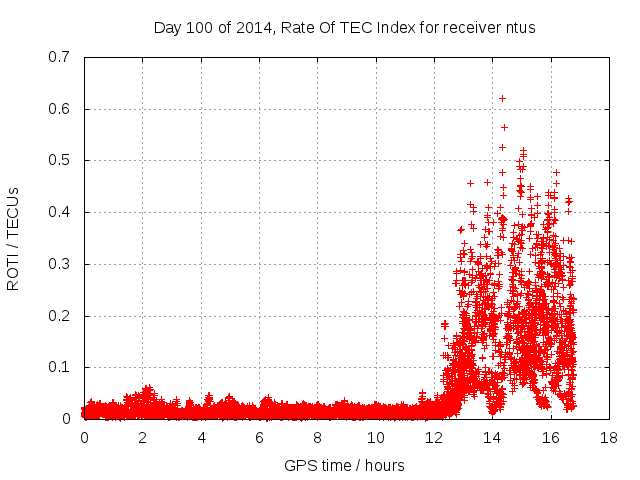 Day 100 of 2014, Rate Of TEC Index for receiver ntus

ROTI / TECUs

0.7
0.6
0.5
0.4
0.3
0.2
0.1
0

0 2 4 6 8 10 12 14 16 18

GPS time / hours